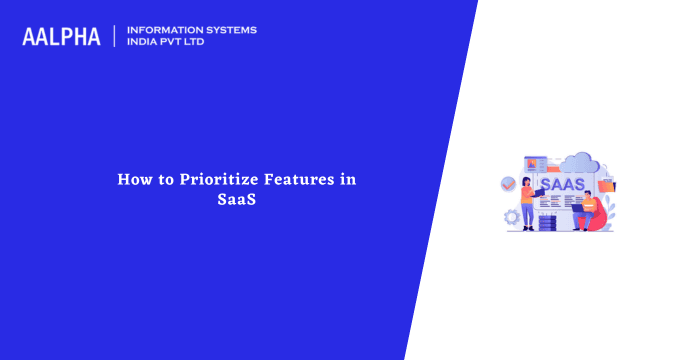 AALPHA | INFORMATION SYSTEMS INDIA PVT LTD

How to Prioritize Features in SaaS

SAAS